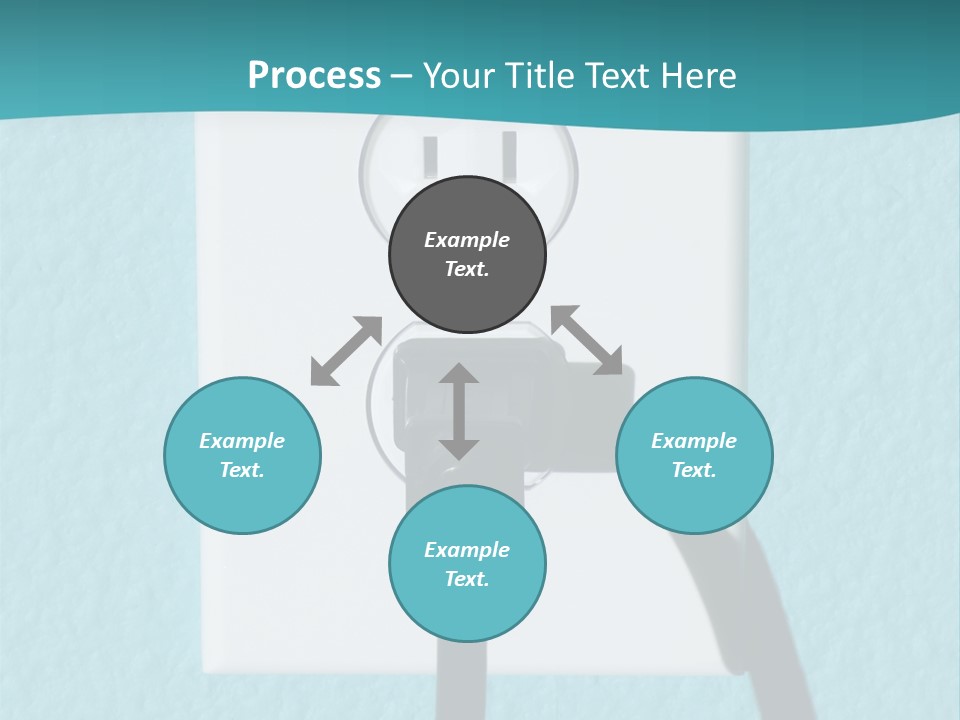 Process – Your Title Text Here

Example Text.

Example Text.

Example Text.

Example Text.